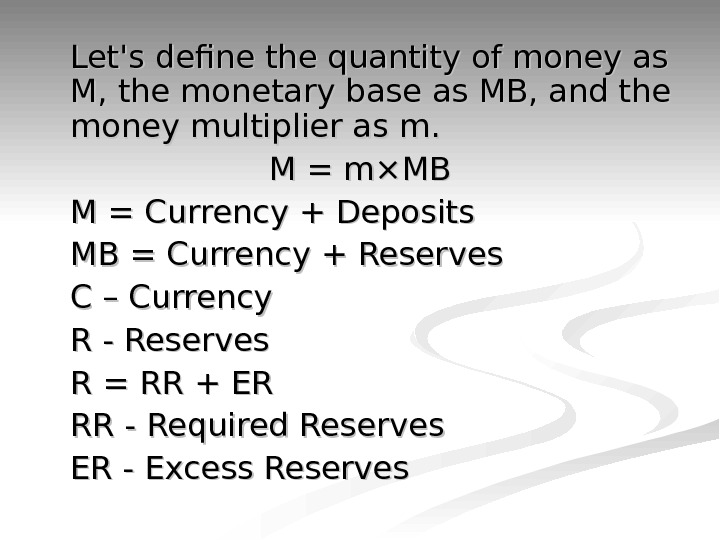 Let's define the quantity of money as M, the monetary base as MB, and the money multiplier as m.

$M = m \times MB$

M = Currency + Deposits

MB = Currency + Reserves

C – Currency

R - Reserves

R = RR + ER

RR - Required Reserves

ER - Excess Reserves